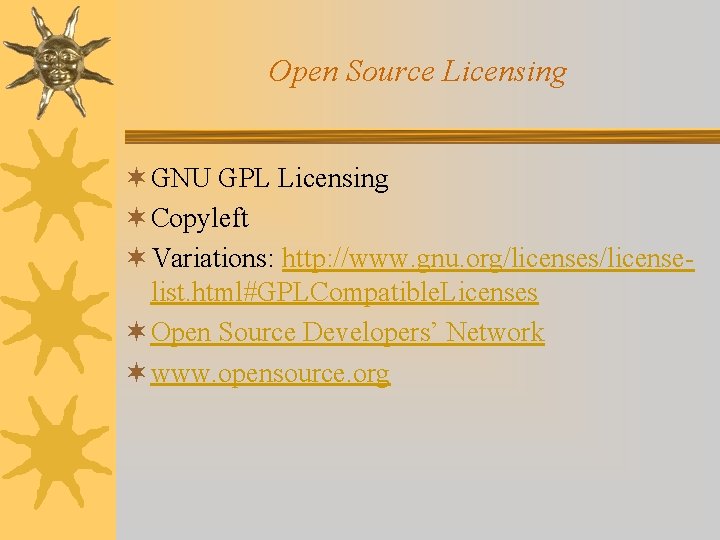 Open Source Licensing

GNU GPL Licensing

Copyleft

Variations: http://www.gnu.org/licenses/license-list.html#GPLCompatibleLicenses

Open Source Developers' Network

www.opensource.org